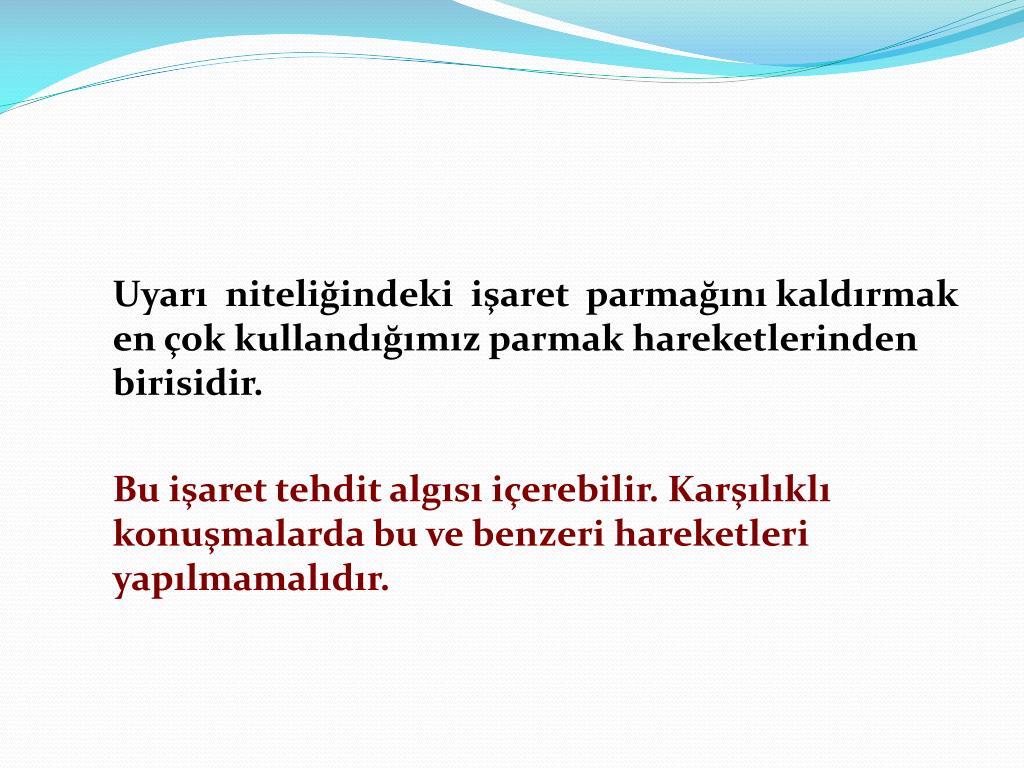 Uyarı niteliğindeki işaret parmağını kaldırmak en çok kullandığımız parmak hareketlerinden birisidir.

Bu işaret tehdit algısı içerebilir. Karşılıklı konuşmalarda bu ve benzeri hareketleri yapılmamalıdır.